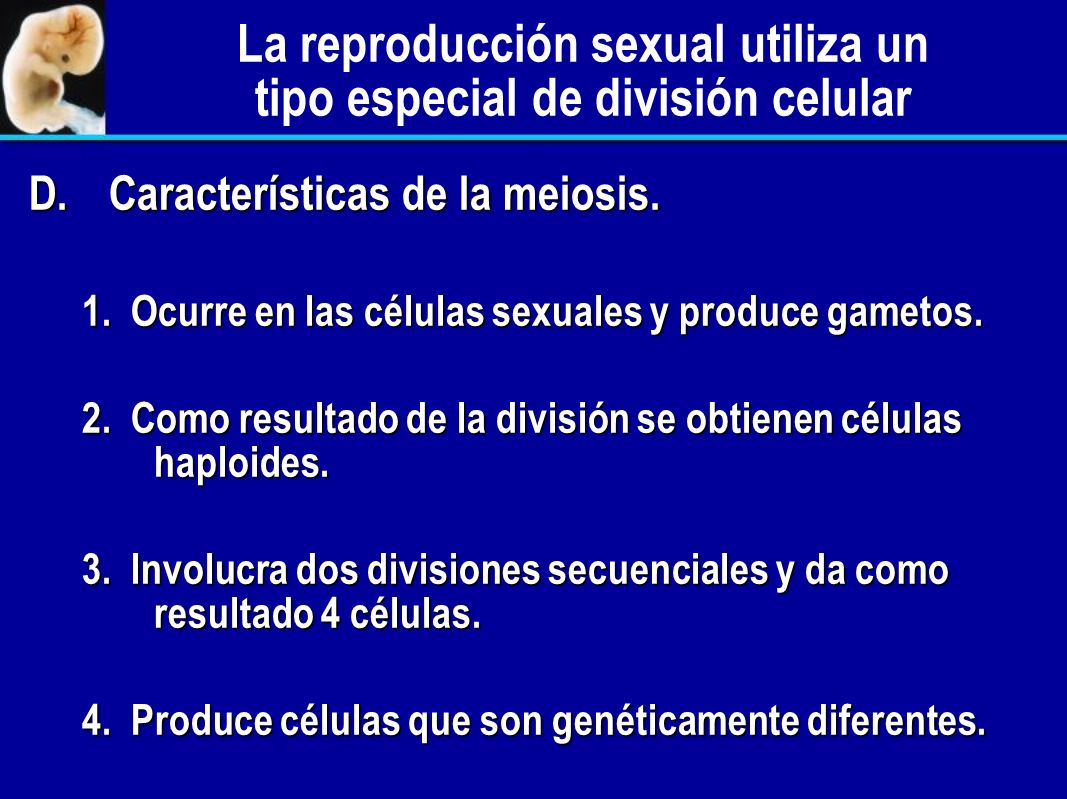 La reproducción sexual utiliza un tipo especial de división celular

D. Características de la meiosis.

1. Ocurre en las células sexuales y produce gametos.

2. Como resultado de la división se obtienen células haploides.

3. Involucra dos divisiones secuenciales y da como resultado 4 células.

4. Produce células que son genéticamente diferentes.